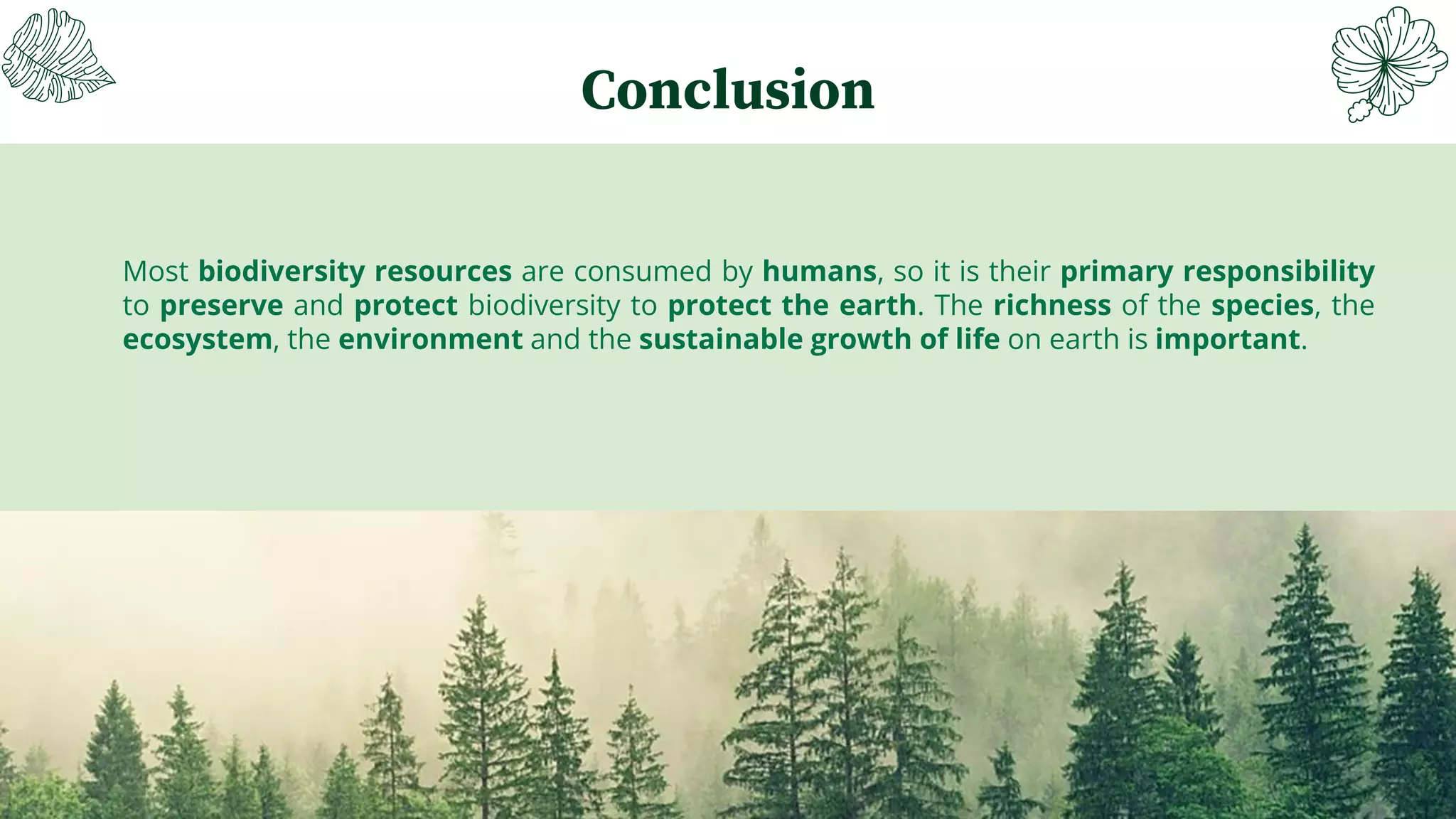 Conclusion

Most biodiversity resources are consumed by humans, so it is their primary responsibility to preserve and protect biodiversity to protect the earth. The richness of the species, the ecosystem, the environment and the sustainable growth of life on earth is important.